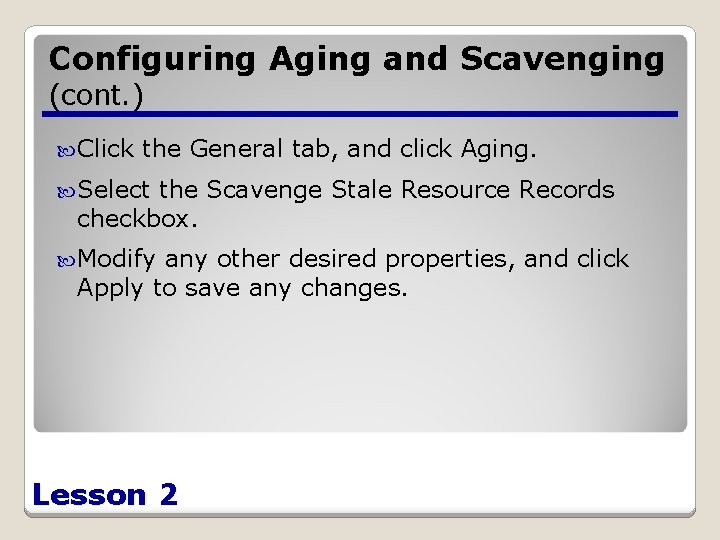 Configuring Aging and Scavenging (cont.)

Click the General tab, and click Aging.

Select the Scavenge Stale Resource Records checkbox.

Modify any other desired properties, and click Apply to save any changes.

Lesson 2